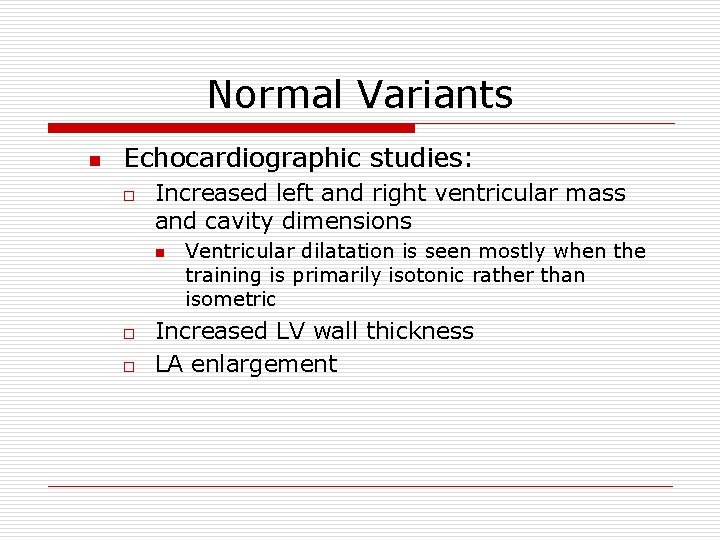 Normal Variants

Echocardiographic studies:

Increased left and right ventricular mass and cavity dimensions

Ventricular dilatation is seen mostly when the training is primarily isotonic rather than isometric

Increased LV wall thickness

LA enlargement